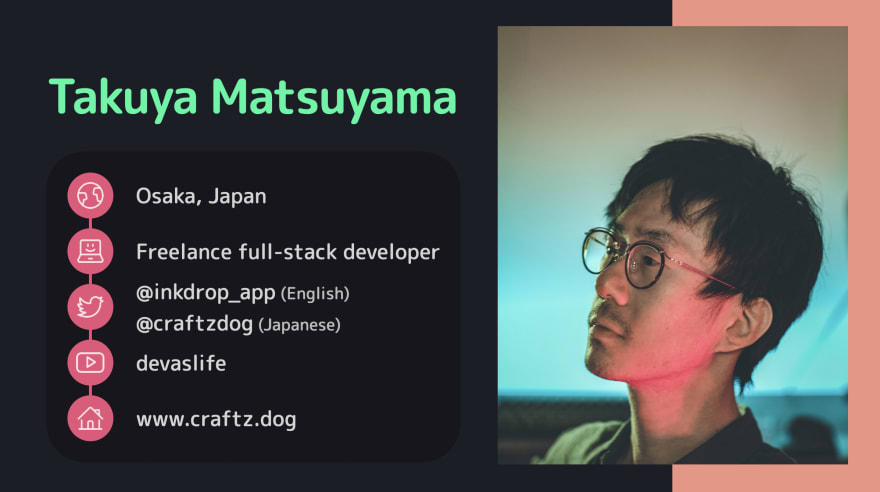 Takuya Matsuyama

Osaka, Japan

Freelance full-stack developer

@inkdrop_app (English)
@craftzdog (Japanese)

devaslife

www.craftz.dog